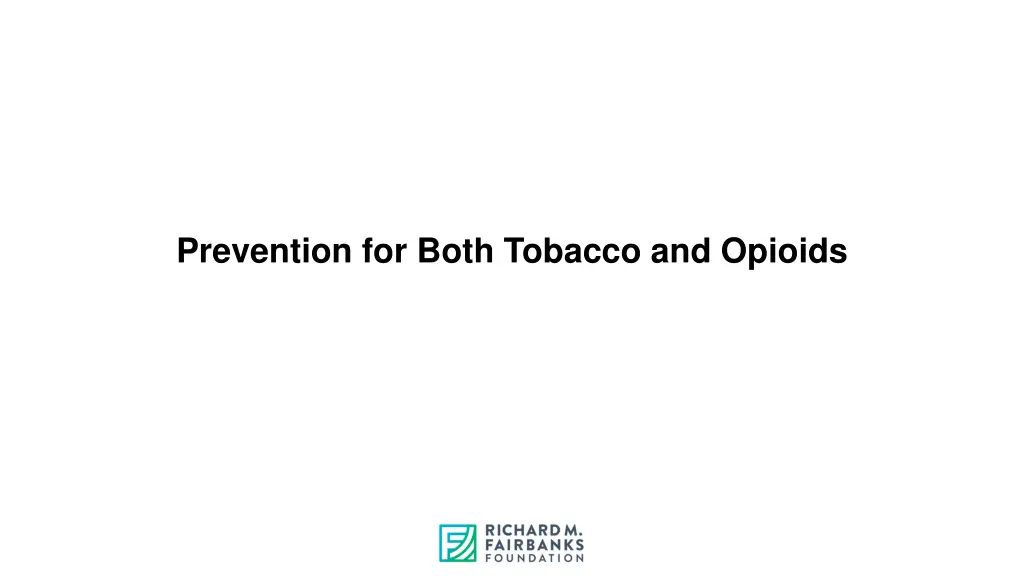 Prevention for Both Tobacco and Opioids

RICHARD M.
FAIRBANKS
FOUNDATION